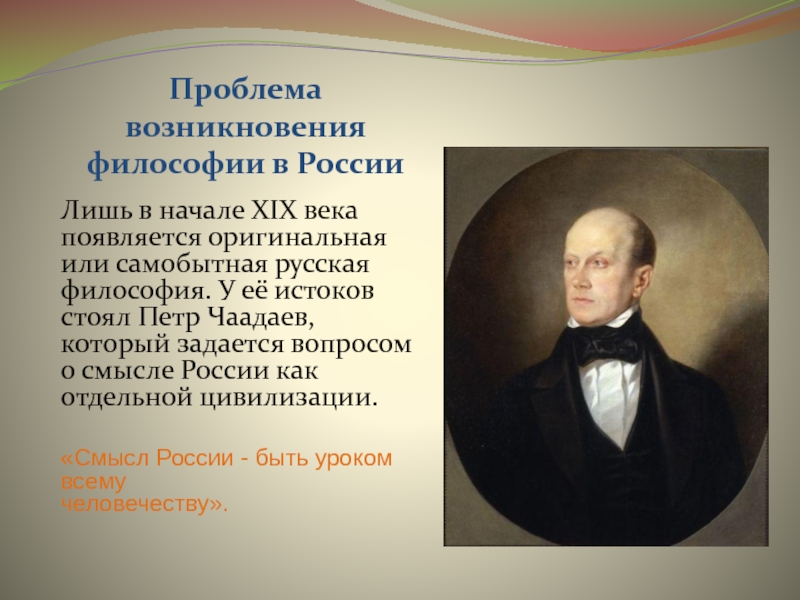 Проблема возникновения философии в России

Лишь в начале XIX века появляется оригинальная или самобытная русская философия. У её истоков стоял Петр Чаадаев, который задается вопросом о смысле России как отдельной цивилизации.

«Смысл России - быть уроком всему человечеству».